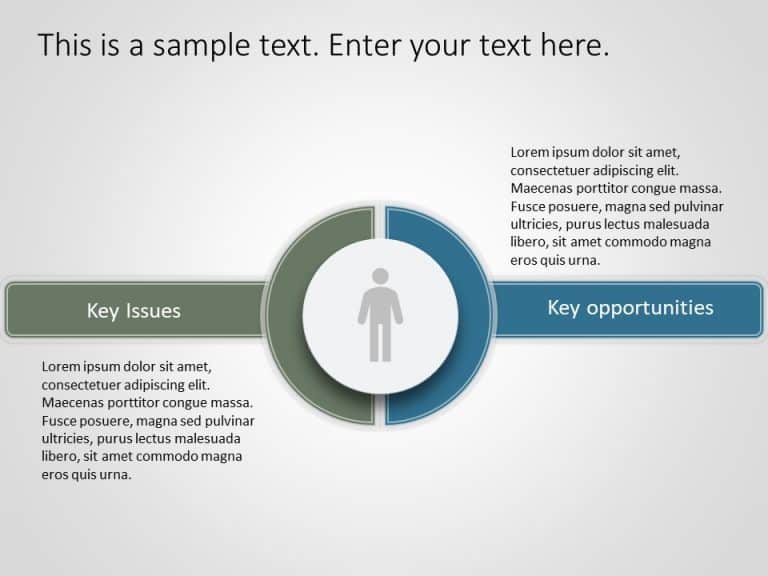 This is a sample text. Enter your text here.

Lorem ipsum dolor sit amet, consectetuer adipiscing elit. Maecenas porttitor congue massa. Fusce posuere, magna sed pulvinar ultricies, purus lectus malesuada libero, sit amet commodo magna eros quis urna.

Key Issues

Key opportunities

Lorem ipsum dolor sit amet, consectetuer adipiscing elit. Maecenas porttitor congue massa. Fusce posuere, magna sed pulvinar ultricies, purus lectus malesuada libero, sit amet commodo magna eros quis urna.